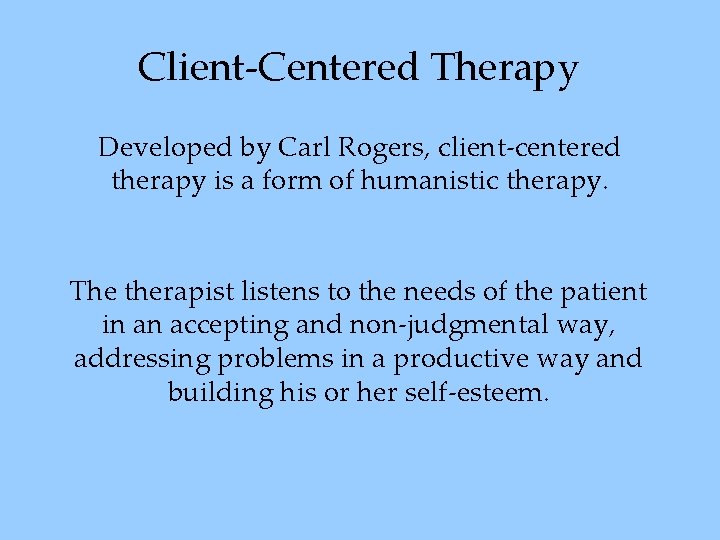 Client-Centered Therapy

Developed by Carl Rogers, client-centered therapy is a form of humanistic therapy.

The therapist listens to the needs of the patient in an accepting and non-judgmental way, addressing problems in a productive way and building his or her self-esteem.